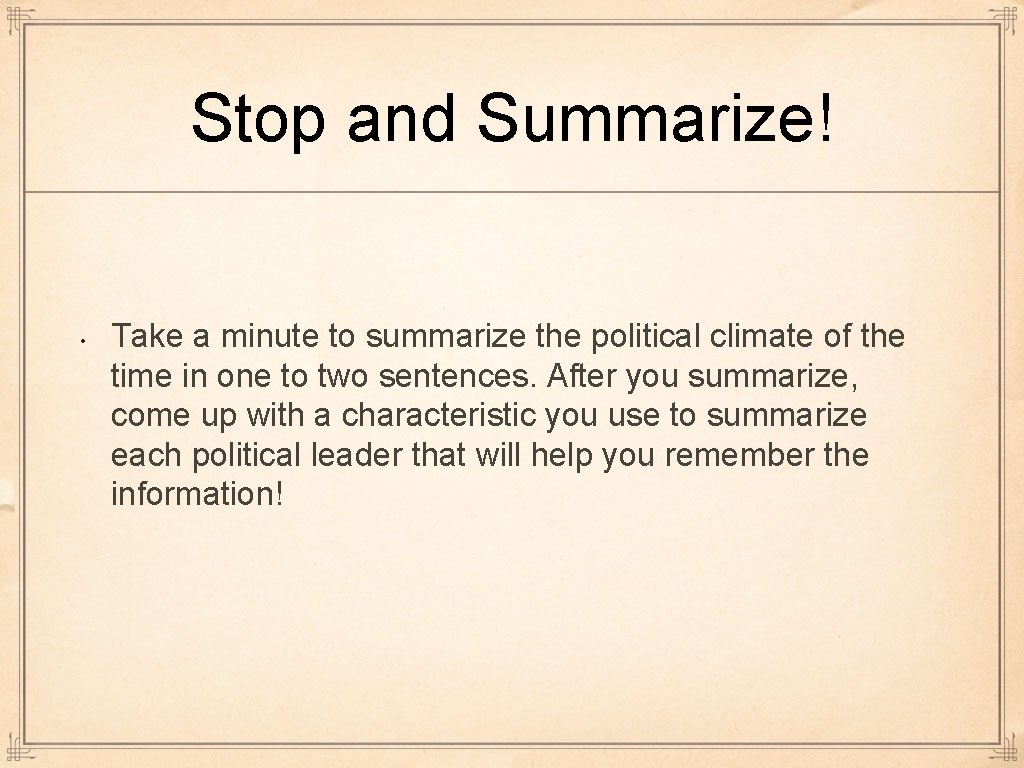 Stop and Summarize!

• Take a minute to summarize the political climate of the time in one to two sentences. After you summarize, come up with a characteristic you use to summarize each political leader that will help you remember the information!